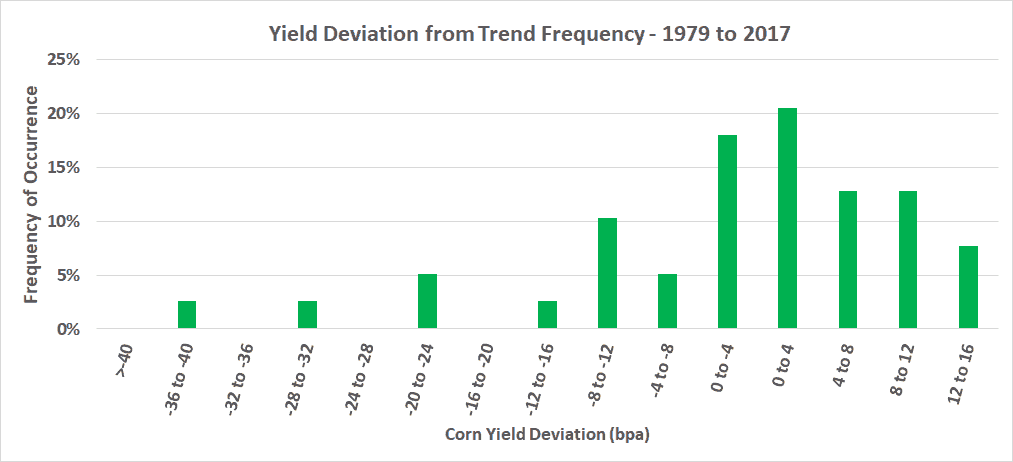 Yield Deviation from Trend Frequency - 1979 to 2017

Frequency of Occurrence

25%
20%
15%
10%
5%
0%

>-40
-36 to -40
-32 to -36
-28 to -32
-24 to -28
-20 to -24
-16 to -20
-12 to -16
-8 to -12
-4 to -8
0 to -4
0 to 4
4 to 8
8 to 12
12 to 16

Corn Yield Deviation (bpa)